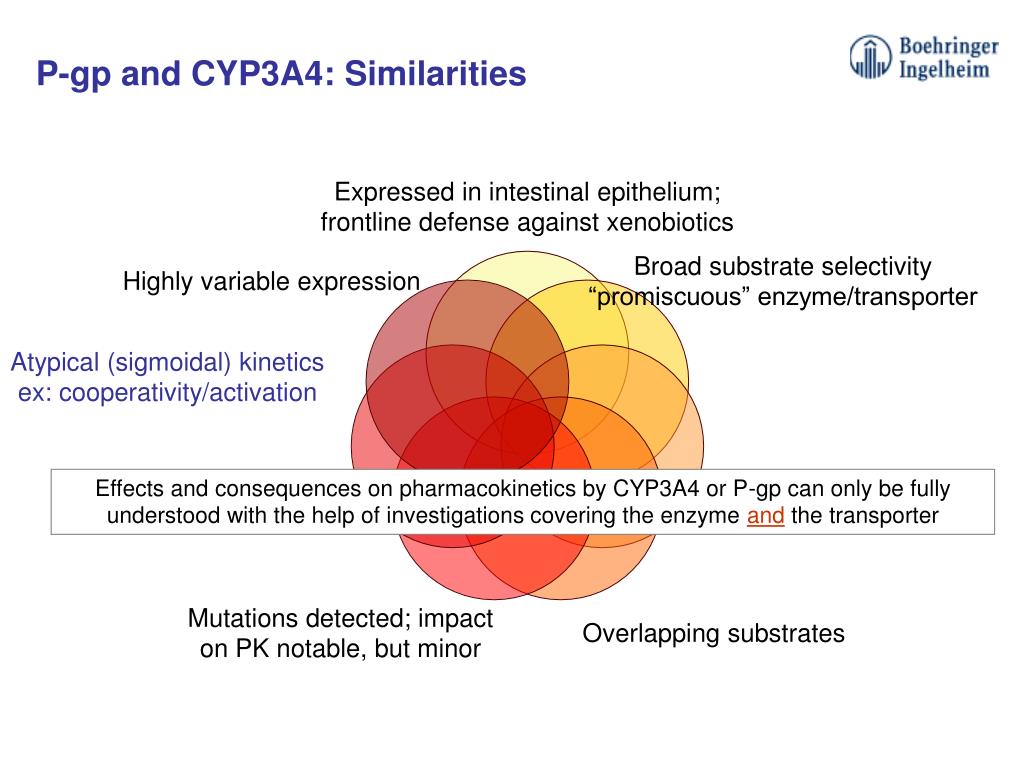 P-gp and CYP3A4: Similarities

Boehringer Ingelheim

Expressed in intestinal epithelium; frontline defense against xenobiotics

Highly variable expression

Broad substrate selectivity “promiscuous” enzyme/transporter

Atypical (sigmoidal) kinetics ex: cooperativity/activation

Effects and consequences on pharmacokinetics by CYP3A4 or P-gp can only be fully understood with the help of investigations covering the enzyme and the transporter

Mutations detected; impact on PK notable, but minor

Overlapping substrates